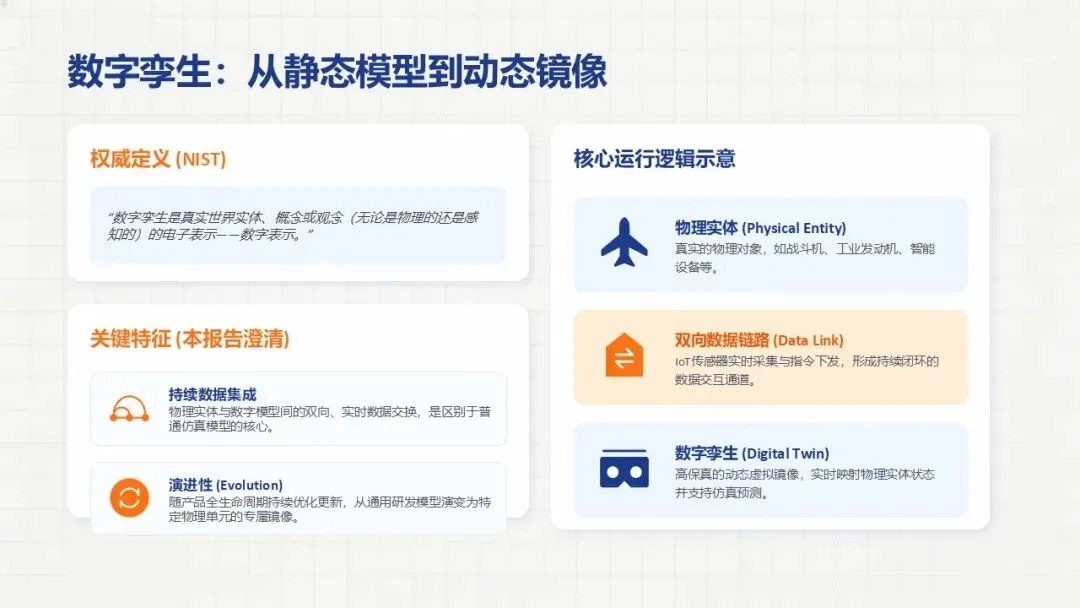 数字孪生：从静态模型到动态镜像

权威定义 (NIST)

“数字孪生是真实世界实体、概念或观念（无论是物理的还是感知的）的电子表示——数字表示。”

关键特征 (本报告澄清)

持续数据集成
物理实体与数字模型间的双向、实时数据交换，是区别于普通仿真模型的核心。

演进性 (Evolution)
随产品全生命周期持续优化更新，从通用研发模型演变为特定物理单元的专属镜像。

核心运行逻辑示意

物理实体 (Physical Entity)
真实的物理对象，如战斗机、工业发动机、智能设备等。

双向数据链路 (Data Link)
IoT传感器实时采集与指令下发，形成持续闭环的数据交互通道。

数字孪生 (Digital Twin)
高保真的动态虚拟镜像，实时映射物理实体状态并支持仿真预测。